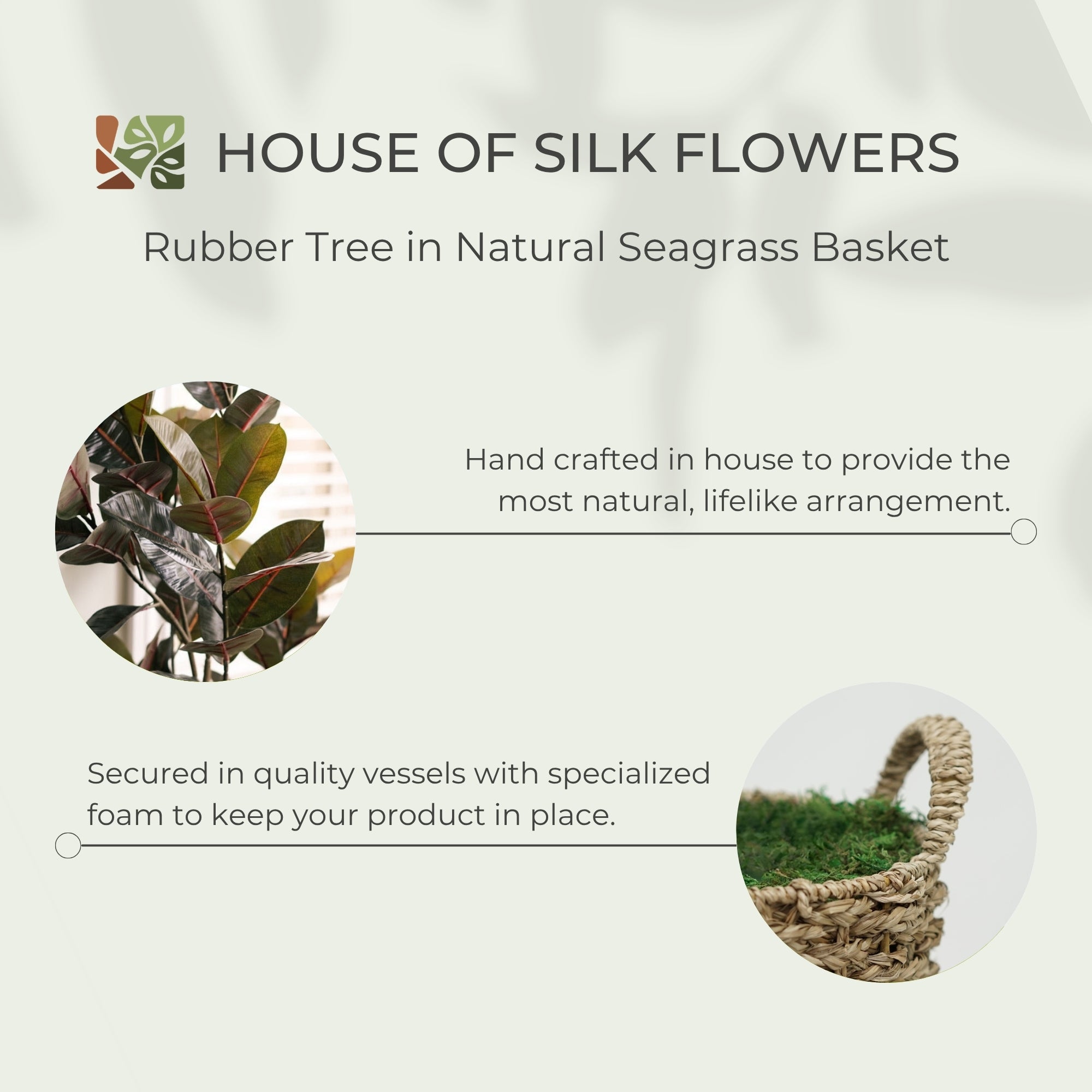 HOUSE OF SILK FLOWERS

Rubber Tree in Natural Seagrass Basket

Hand crafted in house to provide the most natural, lifelike arrangement.

Secured in quality vessels with specialized foam to keep your product in place.